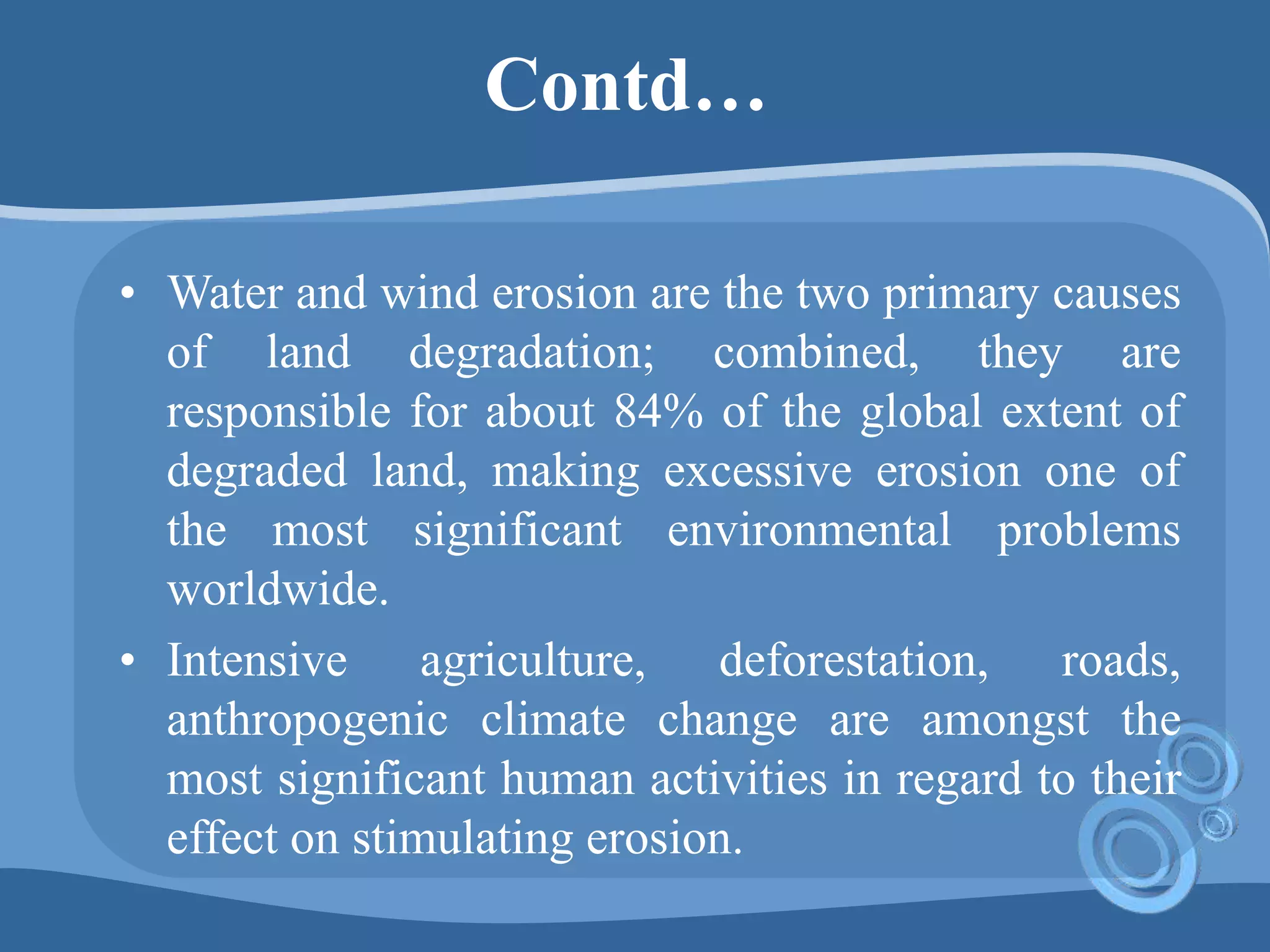 Contd…

• Water and wind erosion are the two primary causes of land degradation; combined, they are responsible for about 84% of the global extent of degraded land, making excessive erosion one of the most significant environmental problems worldwide.

• Intensive agriculture, deforestation, roads, anthropogenic climate change are amongst the most significant human activities in regard to their effect on stimulating erosion.